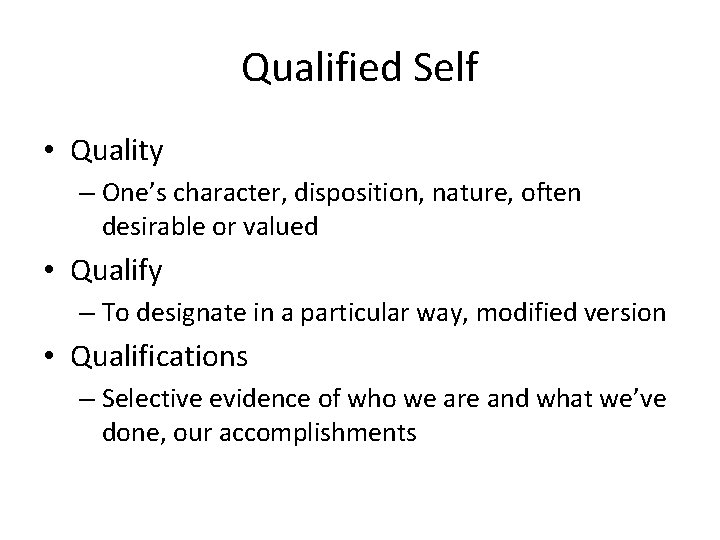 Qualified Self

• Quality
– One's character, disposition, nature, often desirable or valued
• Qualify
– To designate in a particular way, modified version
• Qualifications
– Selective evidence of who we are and what we've done, our accomplishments